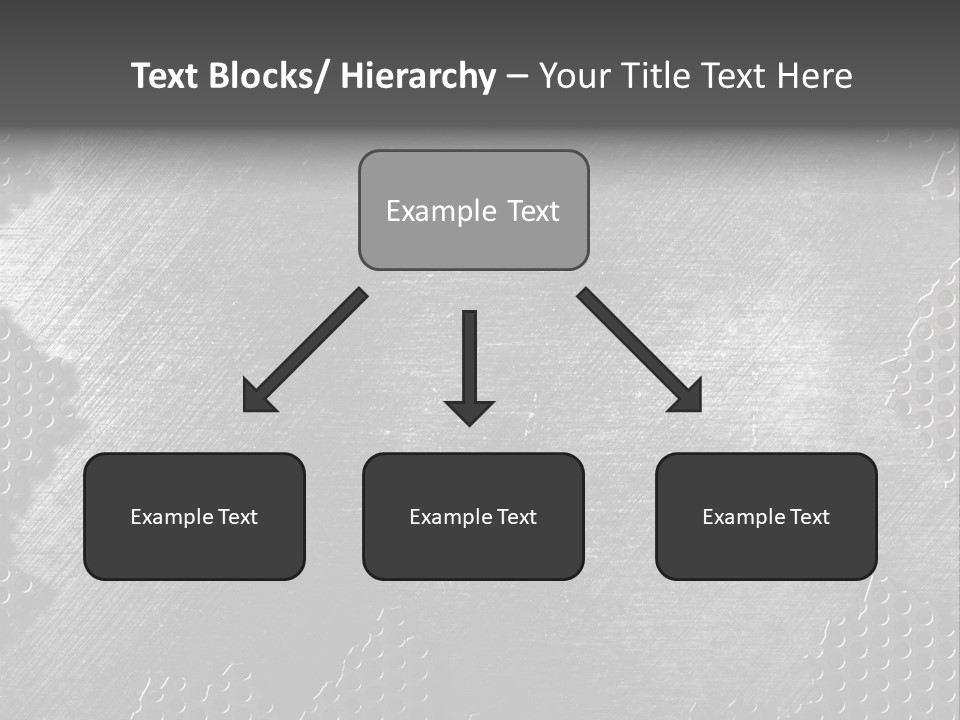 Text Blocks/ Hierarchy – Your Title Text Here

Example Text

Example Text

Example Text

Example Text